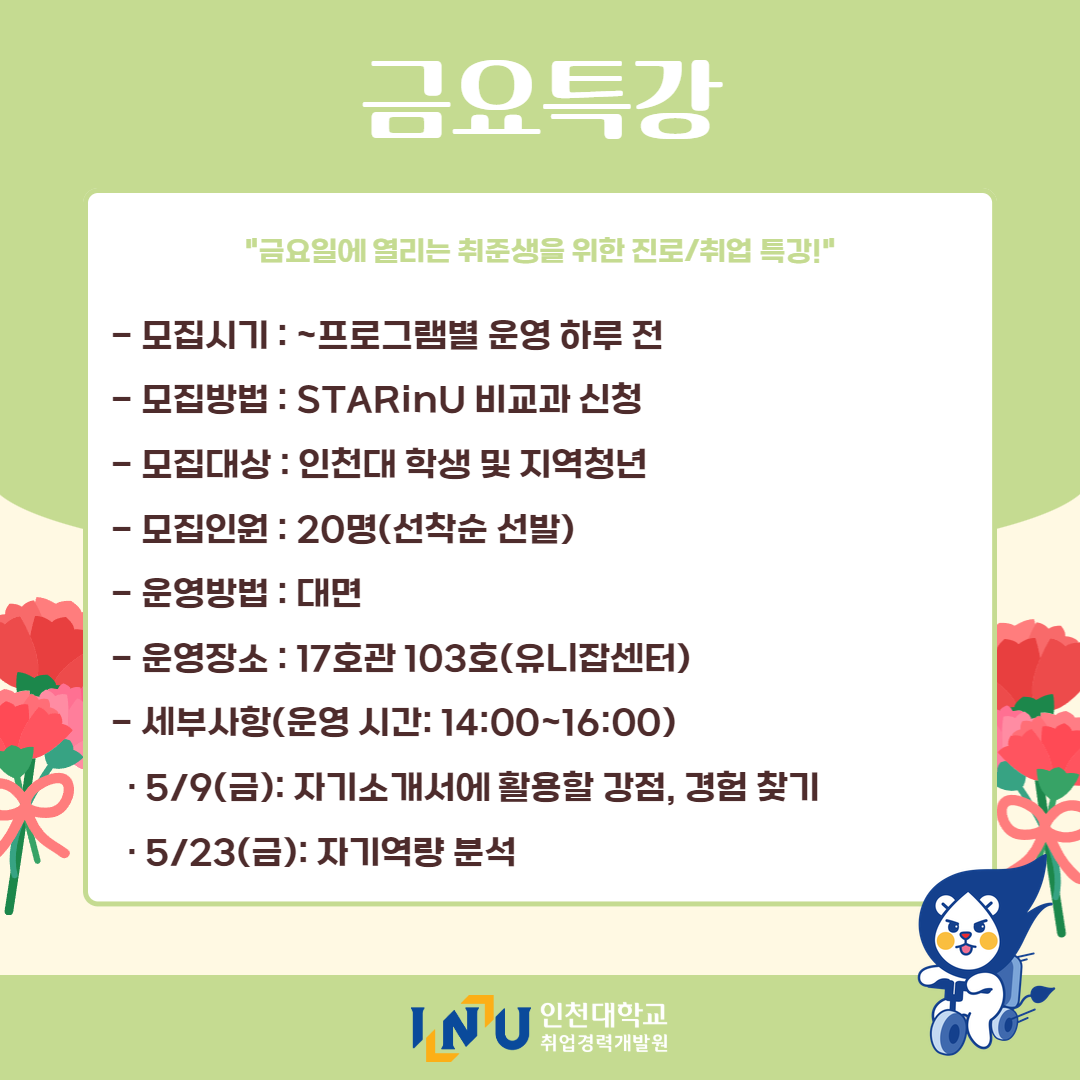 금요특강

"금요일에 열리는 취준생을 위한 진로/취업 특강!"

- 모집시기 : ~프로그램별 운영 하루 전

- 모집방법 : STARinU 비교과 신청

- 모집대상 : 인천대 학생 및 지역청년

- 모집인원 : 20명(선착순 선발)

- 운영방법 : 대면

- 운영장소 : 17호관 103호(유니잡센터)

- 세부사항(운영 시간: 14:00~16:00)

· 5/9(금): 자기소개서에 활용할 강점, 경험 찾기

· 5/23(금): 자기역량 분석

INU 인천대학교 취업경력개발원